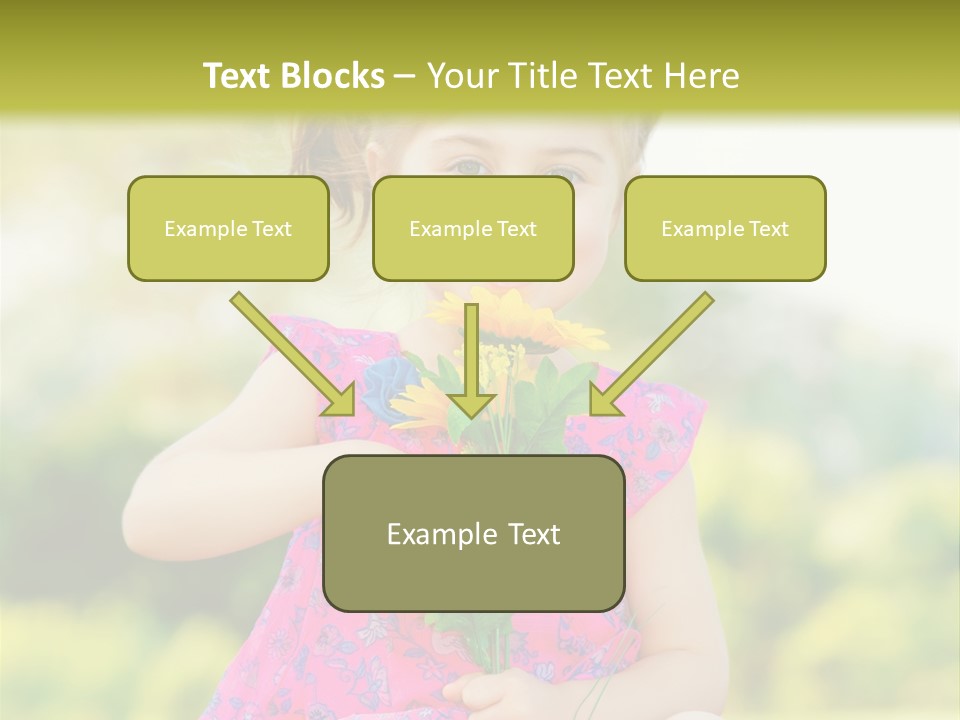 Text Blocks – Your Title Text Here

Example Text

Example Text

Example Text

Example Text